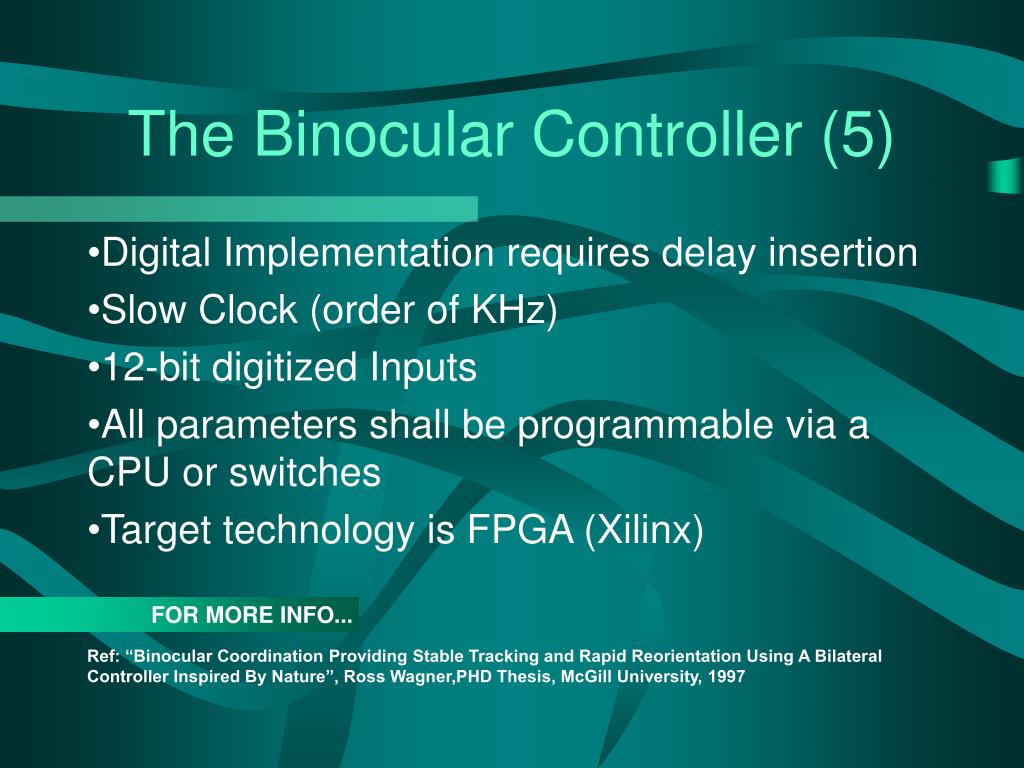 The Binocular Controller (5)

•Digital Implementation requires delay insertion

•Slow Clock (order of KHz)

•12-bit digitized Inputs

•All parameters shall be programmable via a CPU or switches

•Target technology is FPGA (Xilinx)

FOR MORE INFO...

Ref: “Binocular Coordination Providing Stable Tracking and Rapid Reorientation Using A Bilateral Controller Inspired By Nature”, Ross Wagner,PHD Thesis, McGill University, 1997